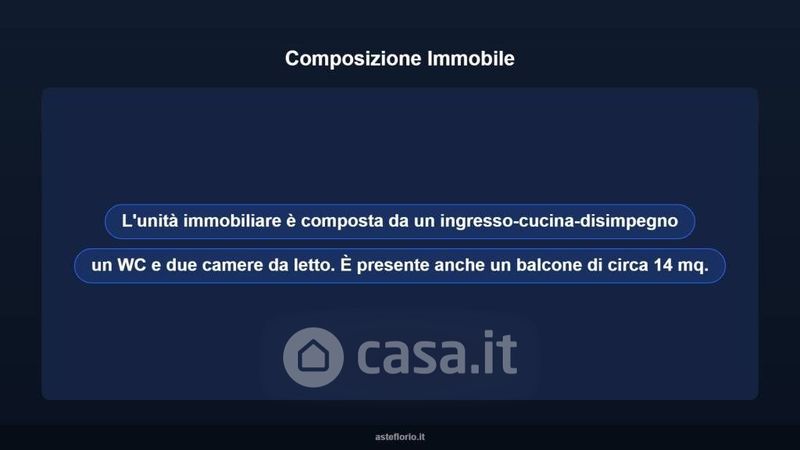 Composizione Immobile

L'unità immobiliare è composta da un ingresso-cucina-disimpegno

un WC e due camere da letto. È presente anche un balcone di circa 14 mq.

casa.it

asteflorio.it